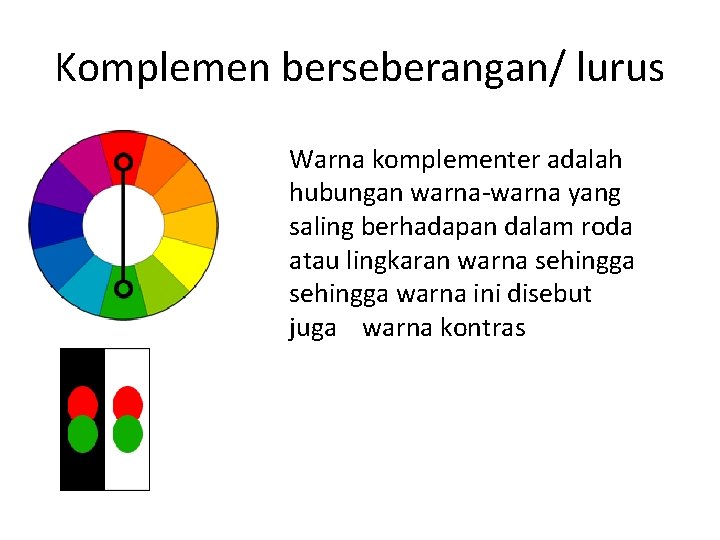 Komplemen berseberangan/ lurus

Warna komplementer adalah hubungan warna-warna yang saling berhadapan dalam roda atau lingkaran warna sehingga sehingga warna ini disebut juga warna kontras